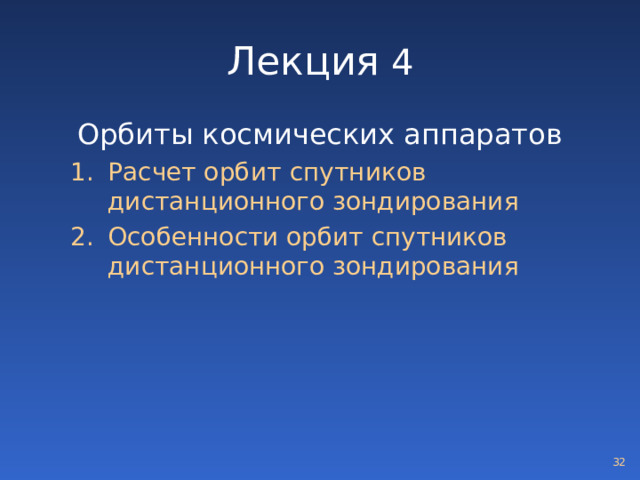 Лекция 4

Орбиты космических аппаратов

1. Расчет орбит спутников дистанционного зондирования
2. Особенности орбит спутников дистанционного зондирования

32